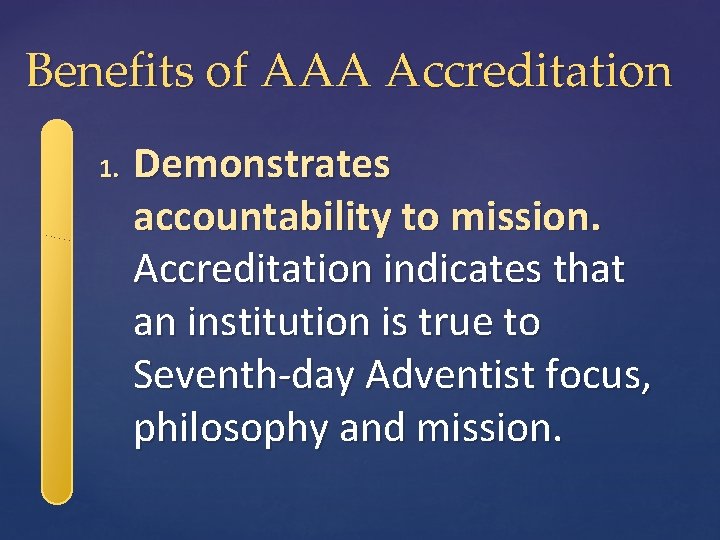 Benefits of AAA Accreditation

1. Demonstrates accountability to mission. Accreditation indicates that an institution is true to Seventh-day Adventist focus, philosophy and mission.